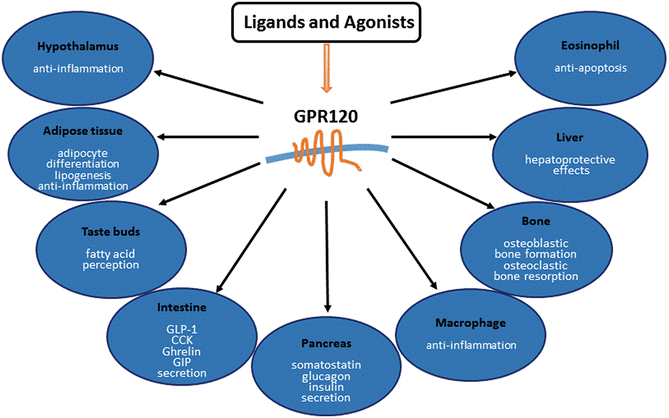 Ligands and Agonists

GPR120

Hypothalamus
anti-inflammation

Adipose tissue
adipocyte differentiation lipogenesis anti-inflammation

Taste buds
fatty acid perception

Intestine
GLP-1 CCK Ghrelin GIP secretion

Pancreas
somatostatin glucagon insulin secretion

Macrophage
anti-inflammation

Bone
osteoblastic bone formation osteoclastic bone resorption

Liver
hepatoprotective effects

Eosinophil
anti-apoptosis